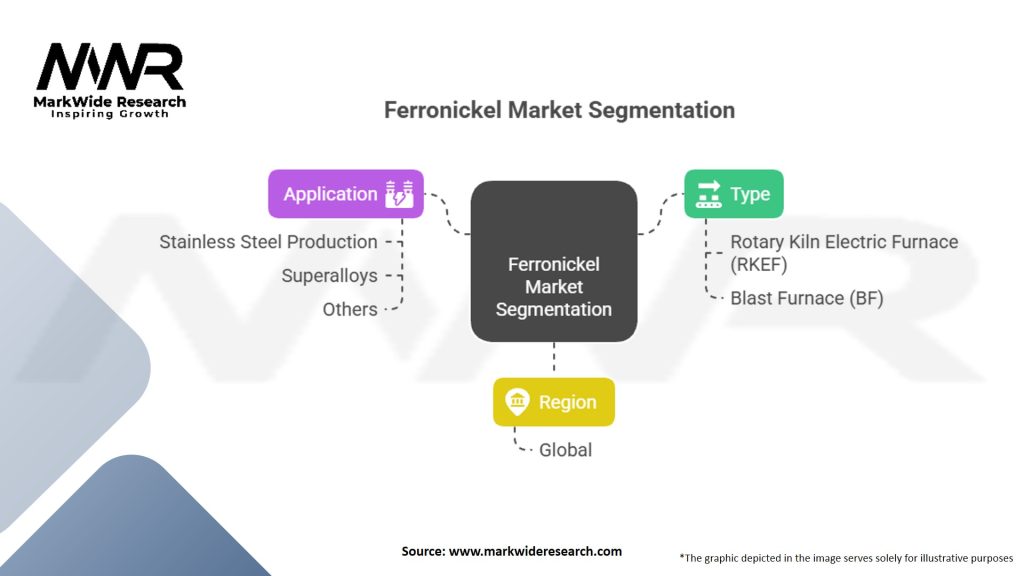 MWR
MarkWide Research
Inspiring Growth

Ferronickel Market Segmentation

Application

Stainless Steel Production

Superalloys

Others

Ferronickel Market Segmentation

Type

Rotary Kiln Electric Furnace (RKEF)

Blast Furnace (BF)

Region

Global

Source: www.markwideresearch.com

*The graphic depicted in the image serves solely for illustrative purposes